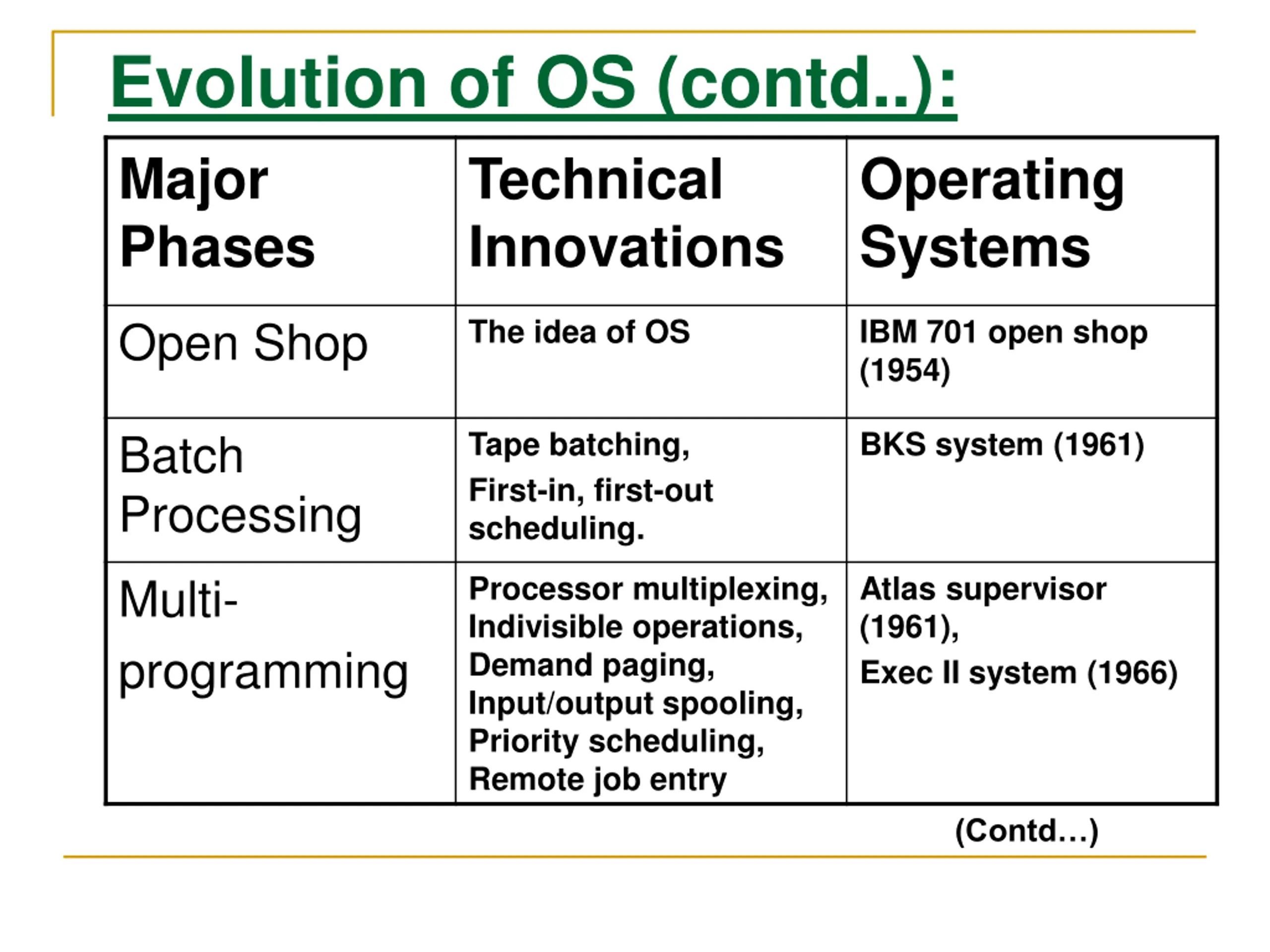 Evolution of OS (contd..):

| Major Phases | Technical Innovations | Operating Systems |
|---|---|---|
| Open Shop | The idea of OS | IBM 701 open shop (1954) |
| Batch Processing | Tape batching, First-in, first-out scheduling. | BKS system (1961) |
| Multi-programming | Processor multiplexing, Indivisible operations, Demand paging, Input/output spooling, Priority scheduling, Remote job entry | Atlas supervisor (1961), Exec II system (1966) |

(Contd…)